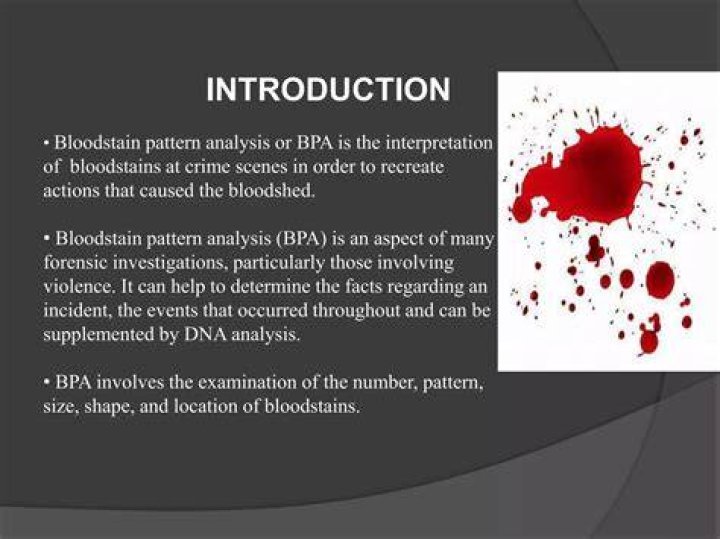 INTRODUCTION

• Bloodstain pattern analysis or BPA is the interpretation of bloodstains at crime scenes in order to recreate actions that caused the bloodshed.

• Bloodstain pattern analysis (BPA) is an aspect of many forensic investigations, particularly those involving violence. It can help to determine the facts regarding an incident, the events that occurred throughout and can be supplemented by DNA analysis.

• BPA involves the examination of the number, pattern, size, shape, and location of bloodstains.